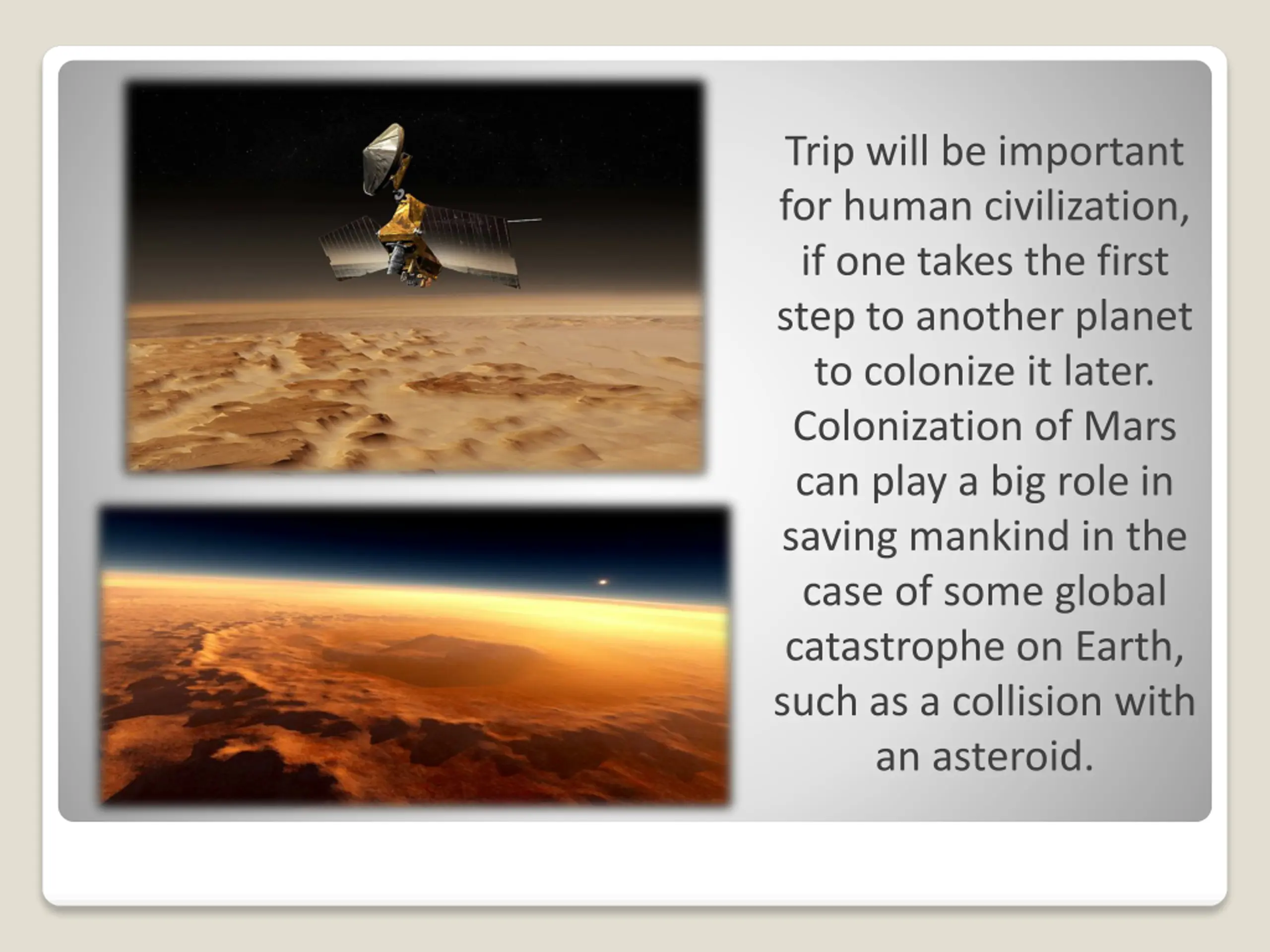 Trip will be important for human civilization, if one takes the first step to another planet to colonize it later. Colonization of Mars can play a big role in saving mankind in the case of some global catastrophe on Earth, such as a collision with an asteroid.